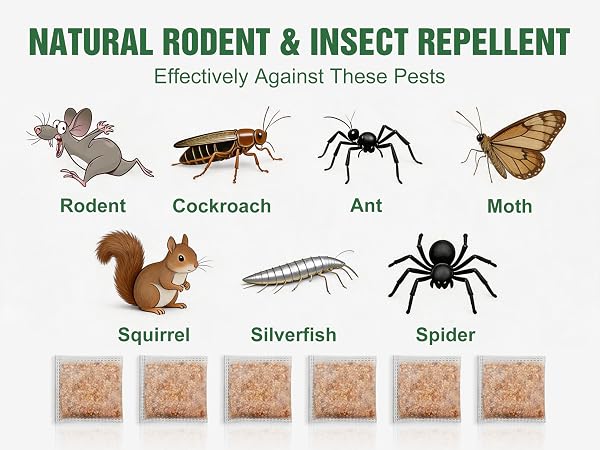 NATURAL RODENT & INSECT REPELLENT
Effectively Against These Pests

Rodent
Cockroach
Ant
Moth

Squirrel
Silverfish
Spider